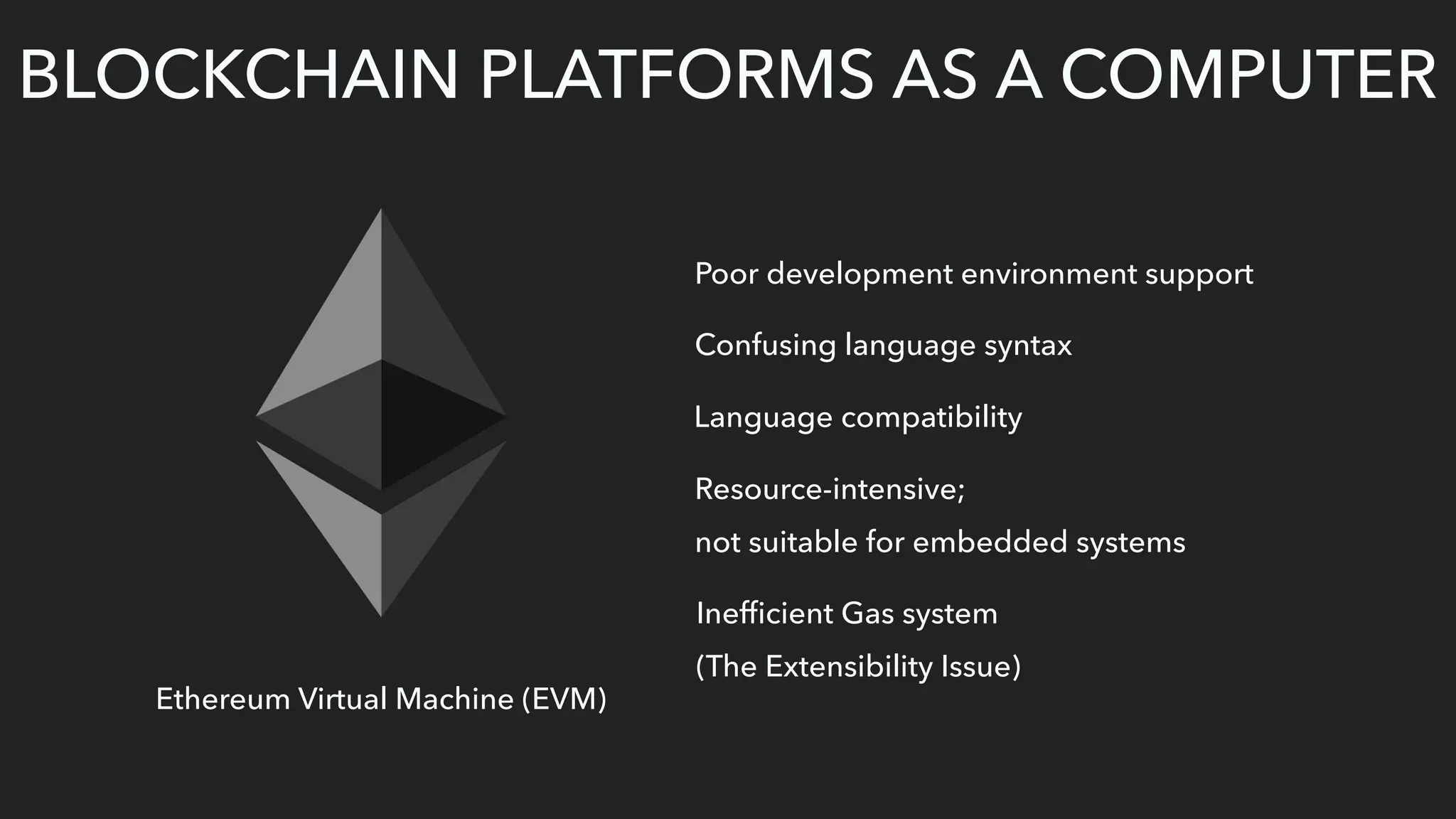 BLOCKCHAIN PLATFORMS AS A COMPUTER

Ethereum Virtual Machine (EVM)

Poor development environment support

Confusing language syntax

Language compatibility

Resource-intensive;
not suitable for embedded systems

Inefficient Gas system
(The Extensibility Issue)